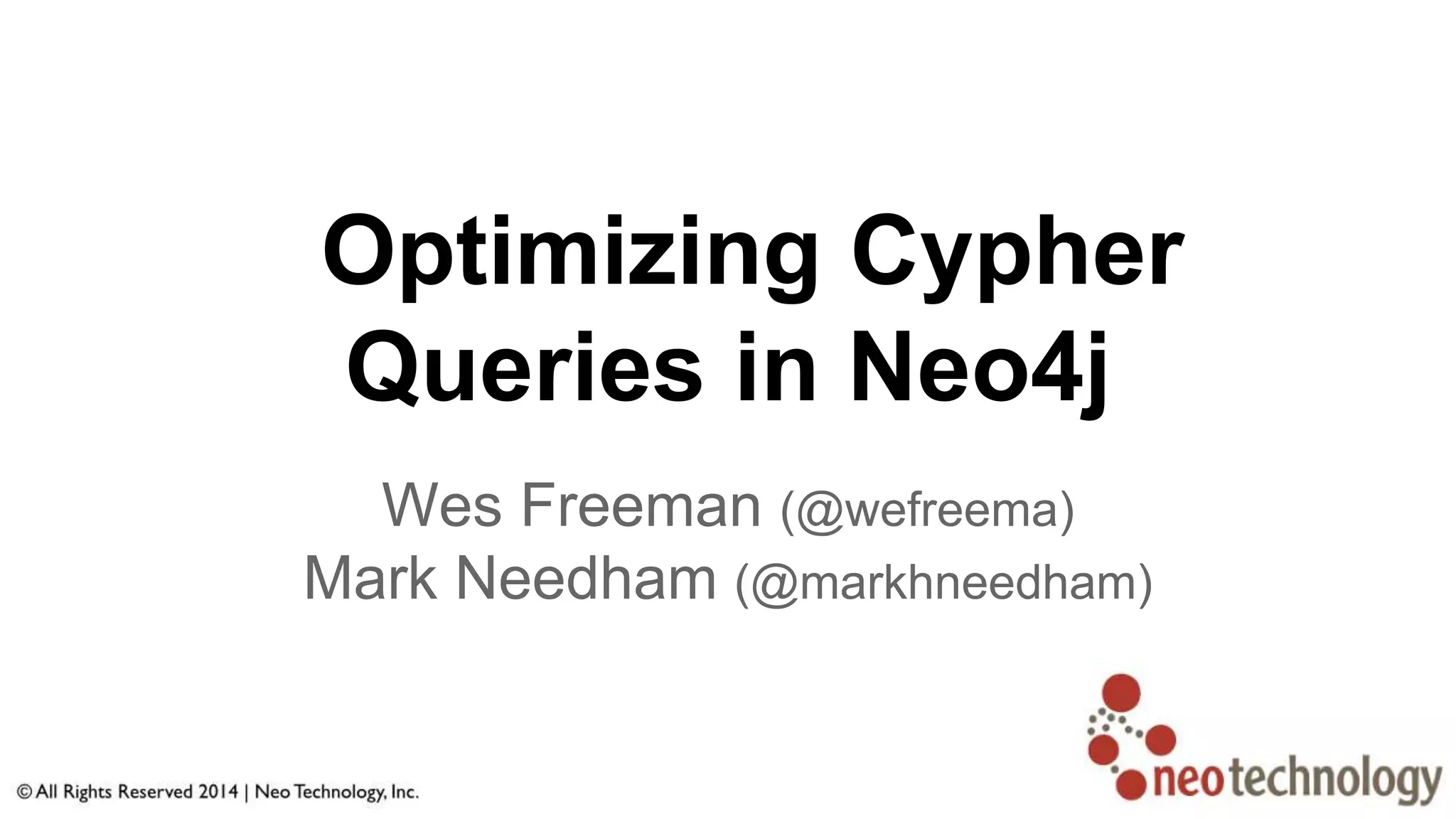 Optimizing Cypher Queries in Neo4j

Wes Freeman (@wefreema)
Mark Needham (@markhneedham)

© All Rights Reserved 2014 | Neo Technology, Inc.

neotechnology